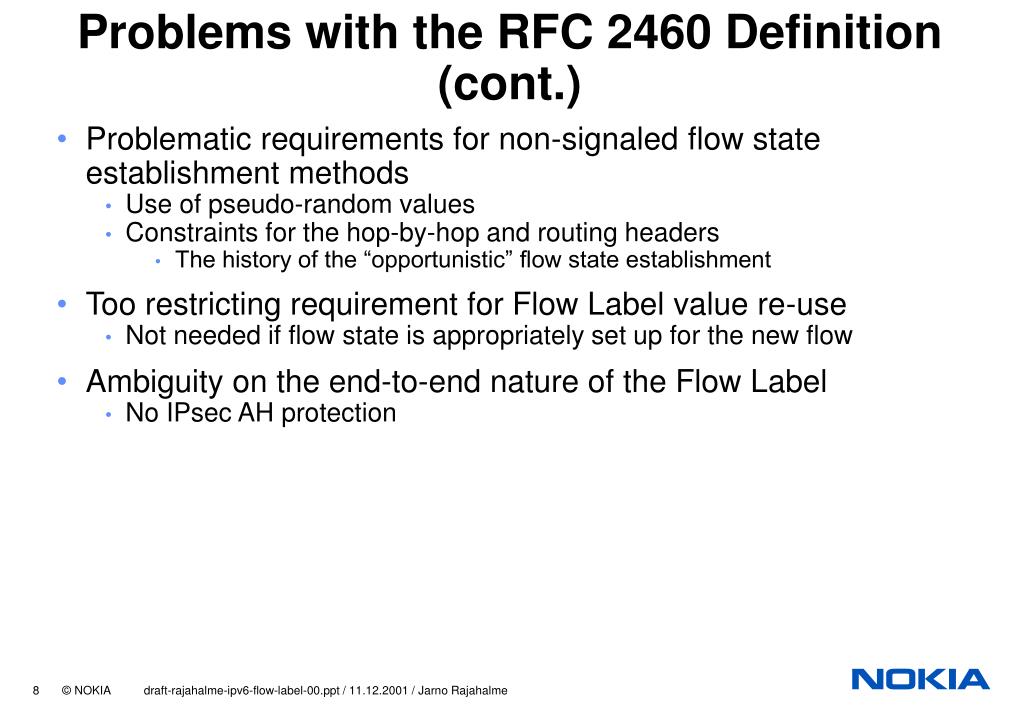 Problems with the RFC 2460 Definition (cont.)

• Problematic requirements for non-signaled flow state establishment methods
  • Use of pseudo-random values
  • Constraints for the hop-by-hop and routing headers
    • The history of the “opportunistic” flow state establishment

• Too restricting requirement for Flow Label value re-use
  • Not needed if flow state is appropriately set up for the new flow

• Ambiguity on the end-to-end nature of the Flow Label
  • No IPsec AH protection

8 © NOKIA draft-rajahalme-ipv6-flow-label-00.ppt / 11.12.2001 / Jarno Rajahalme

NOKIA